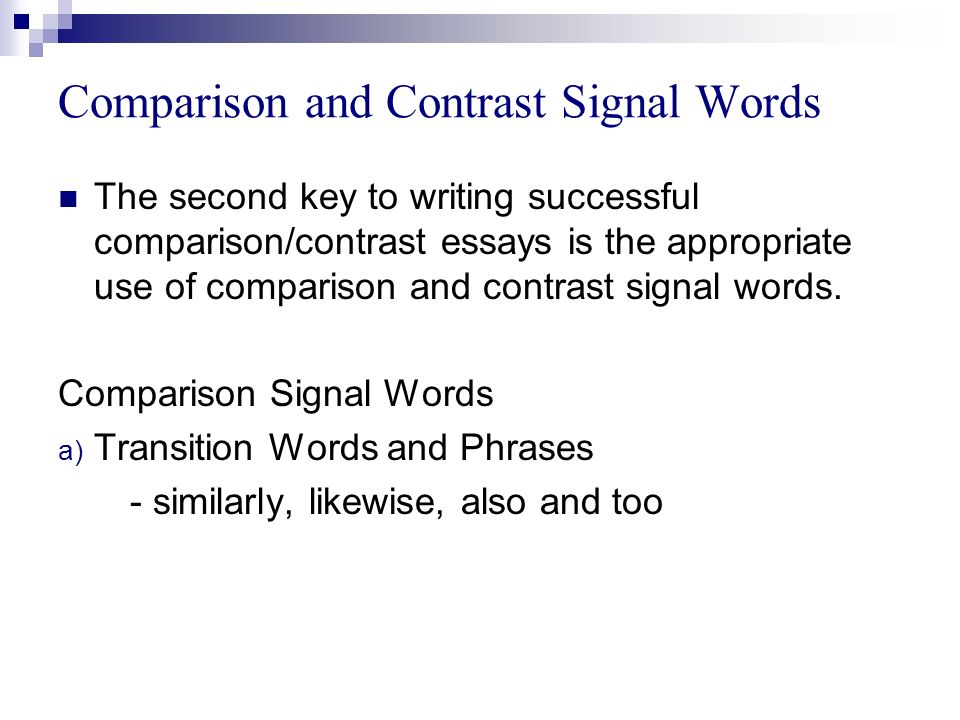 Comparison and Contrast Signal Words

The second key to writing successful comparison/contrast essays is the appropriate use of comparison and contrast signal words.

Comparison Signal Words

a) Transition Words and Phrases

- similarly, likewise, also and too